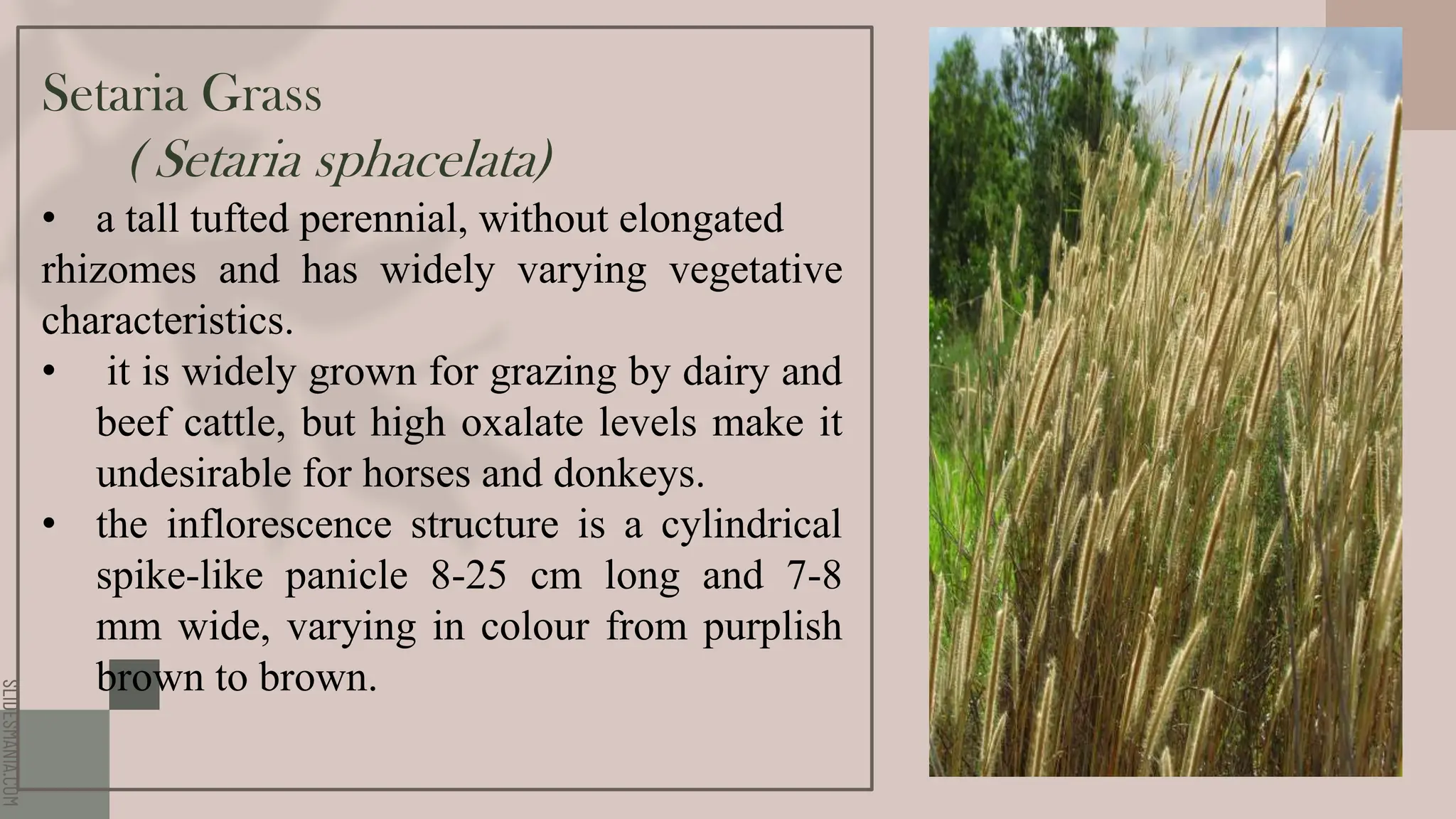 Setaria Grass
( Setaria sphacelata)

• a tall tufted perennial, without elongated rhizomes and has widely varying vegetative characteristics.
• it is widely grown for grazing by dairy and beef cattle, but high oxalate levels make it undesirable for horses and donkeys.
• the inflorescence structure is a cylindrical spike-like panicle 8-25 cm long and 7-8 mm wide, varying in colour from purplish brown to brown.

SLIDESMANIA.COM